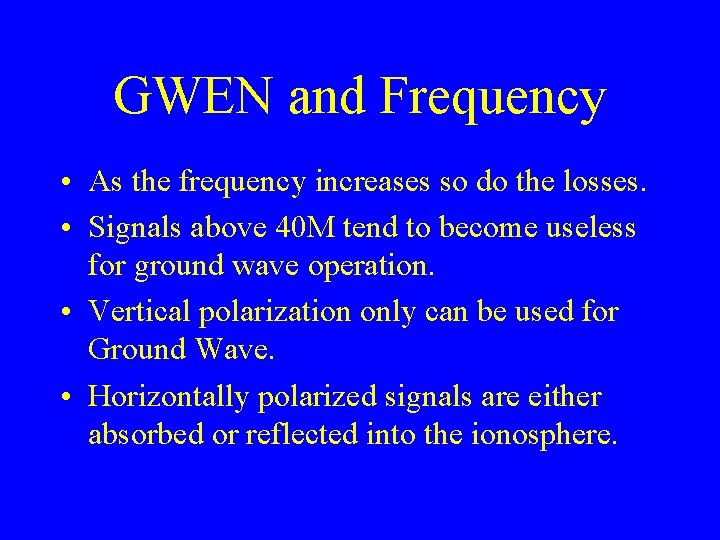 GWEN and Frequency

• As the frequency increases so do the losses.
• Signals above 40M tend to become useless for ground wave operation.
• Vertical polarization only can be used for Ground Wave.
• Horizontally polarized signals are either absorbed or reflected into the ionosphere.